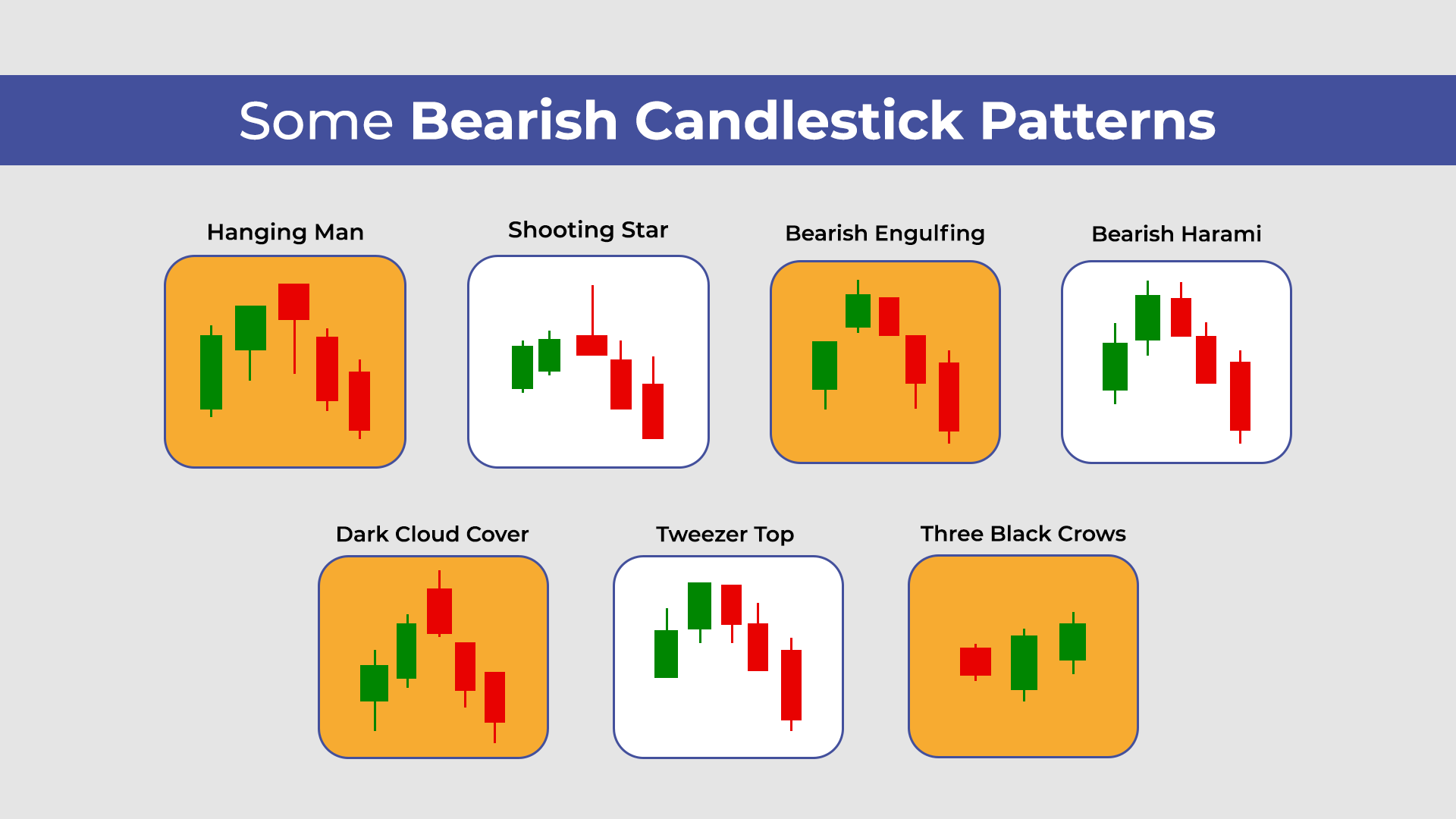 Some Bearish Candlestick Patterns

Hanging Man

Shooting Star

Bearish Engulfing

Bearish Harami

Dark Cloud Cover

Tweezer Top

Three Black Crows